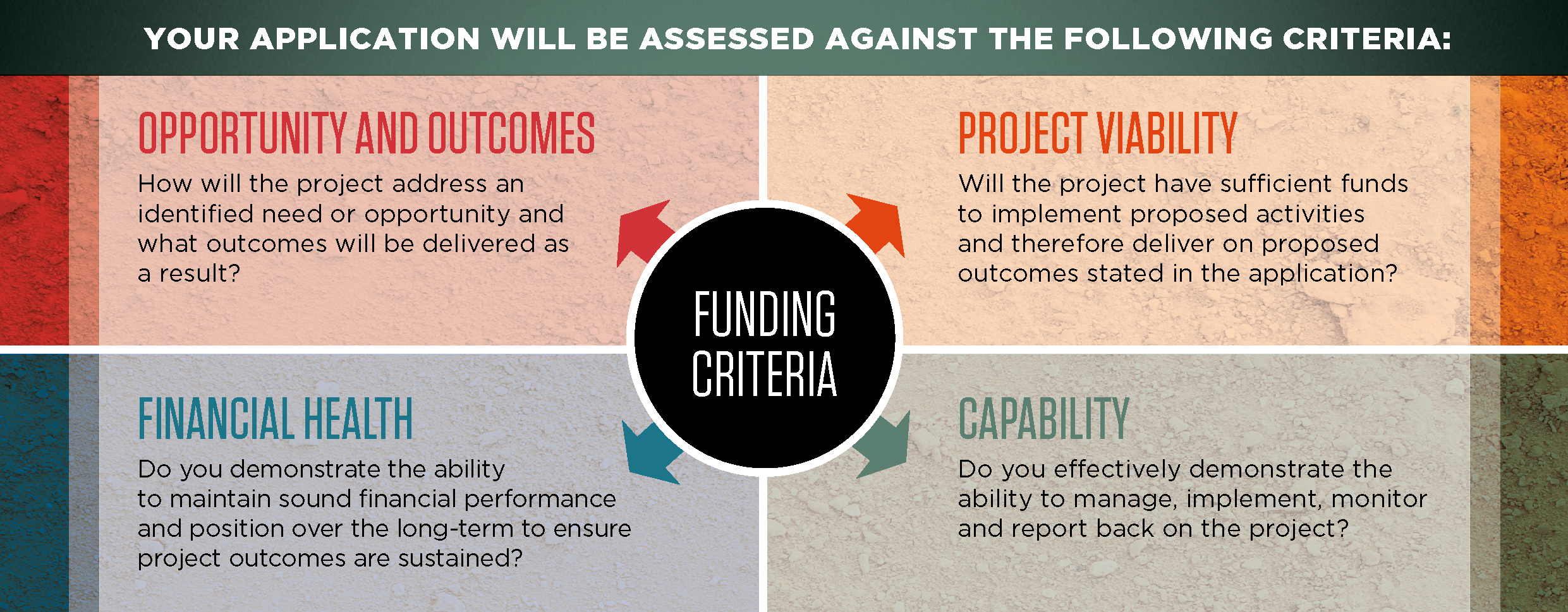 YOUR APPLICATION WILL BE ASSESSED AGAINST THE FOLLOWING CRITERIA:

OPPORTUNITY AND OUTCOMES

How will the project address an identified need or opportunity and what outcomes will be delivered as a result?

PROJECT VIABILITY

Will the project have sufficient funds to implement proposed activities and therefore deliver on proposed outcomes stated in the application?

FUNDING CRITERIA

FINANCIAL HEALTH

Do you demonstrate the ability to maintain sound financial performance and position over the long-term to ensure project outcomes are sustained?

CAPABILITY

Do you effectively demonstrate the ability to manage, implement, monitor and report back on the project?